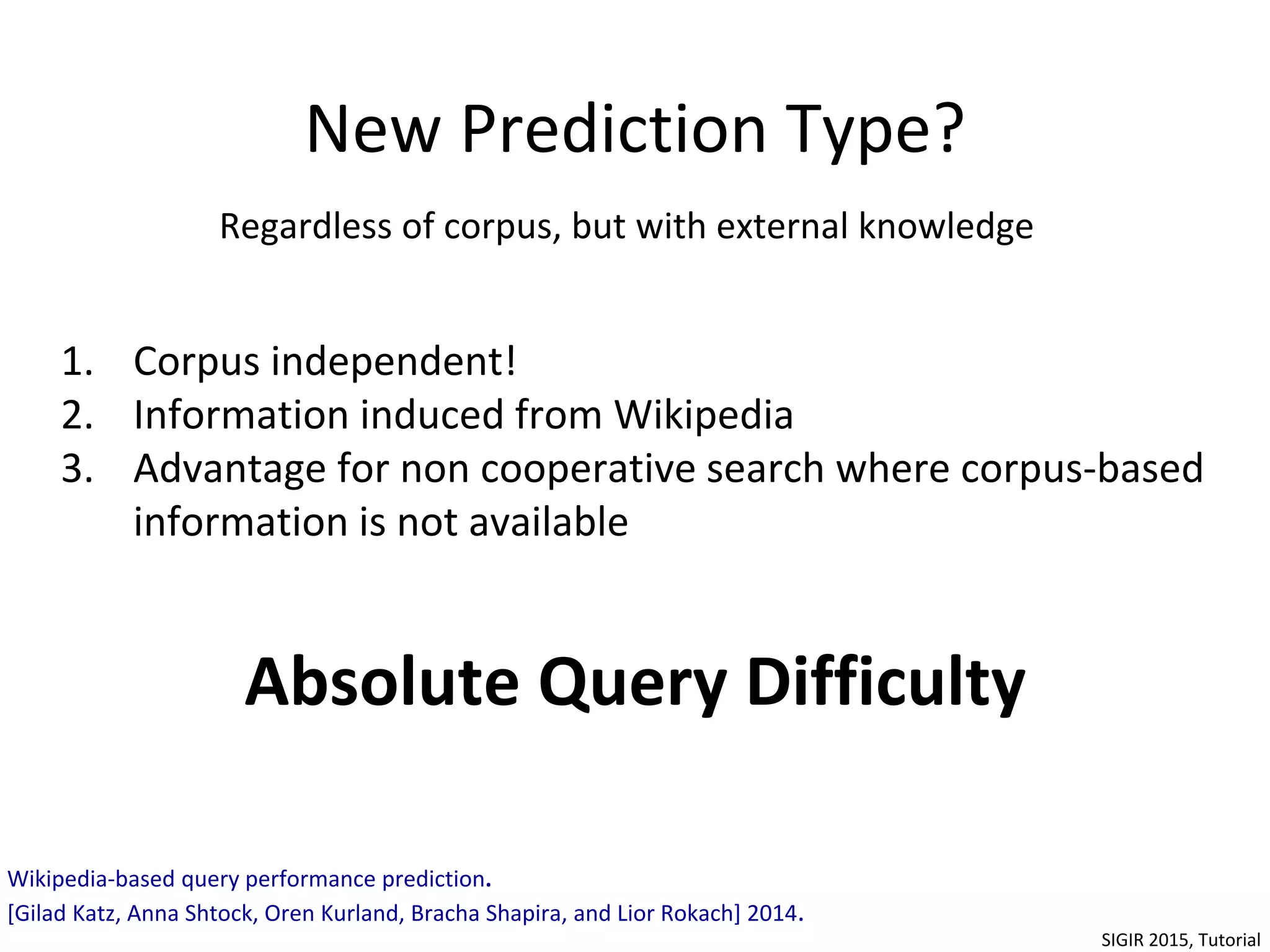 New Prediction Type?

Regardless of corpus, but with external knowledge

1. Corpus independent!
2. Information induced from Wikipedia
3. Advantage for non cooperative search where corpus-based information is not available

Absolute Query Difficulty

Wikipedia-based query performance prediction.
[Gilad Katz, Anna Shtock, Oren Kurland, Bracha Shapira, and Lior Rokach] 2014.

SIGIR 2015, Tutorial